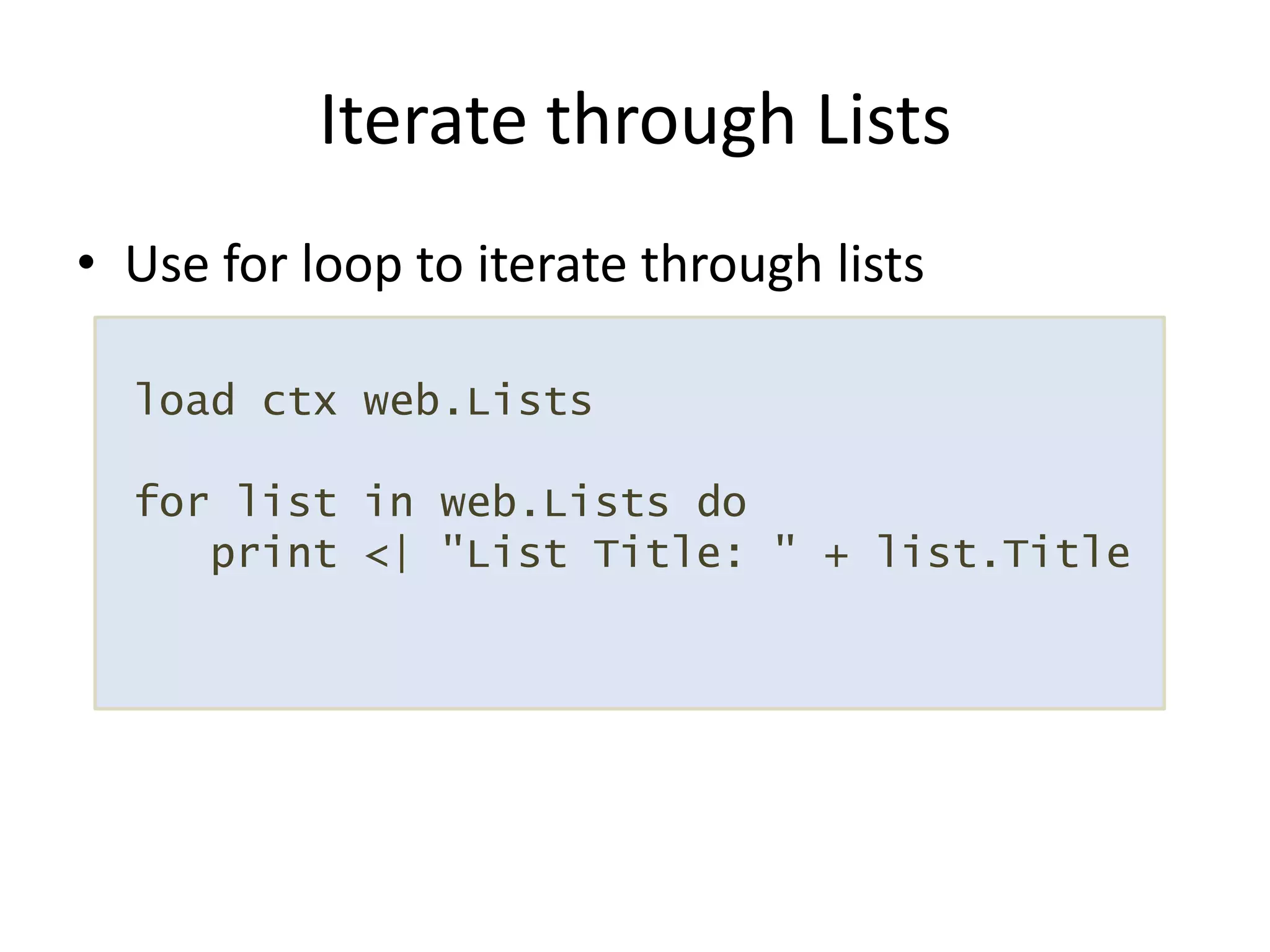 Iterate through Lists

• Use for loop to iterate through lists

load ctx web.Lists

for list in web.Lists do
   print <| "List Title: " + list.Title